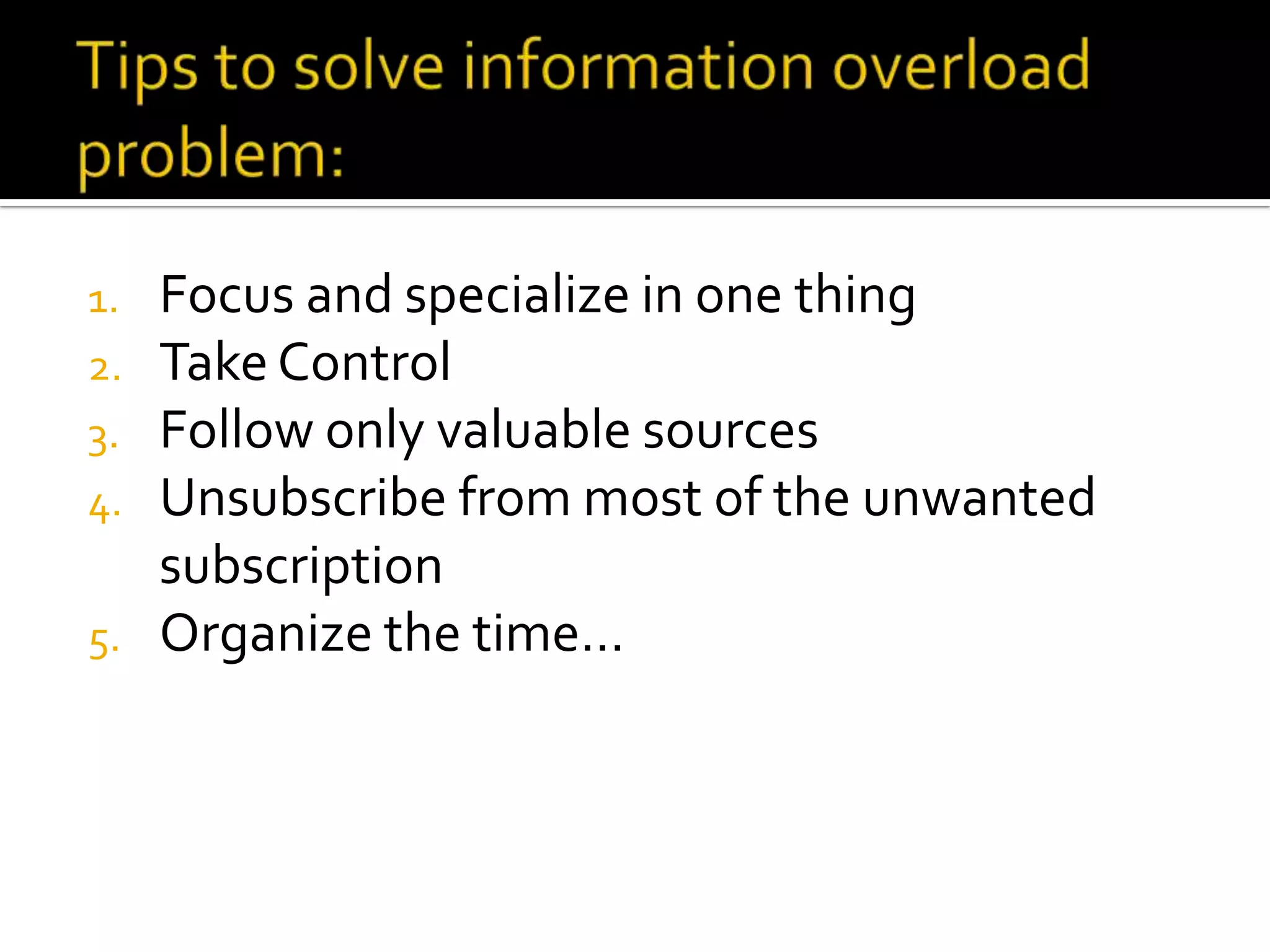 Tips to solve information overload problem:

1. Focus and specialize in one thing
2. Take Control
3. Follow only valuable sources
4. Unsubscribe from most of the unwanted subscription
5. Organize the time…